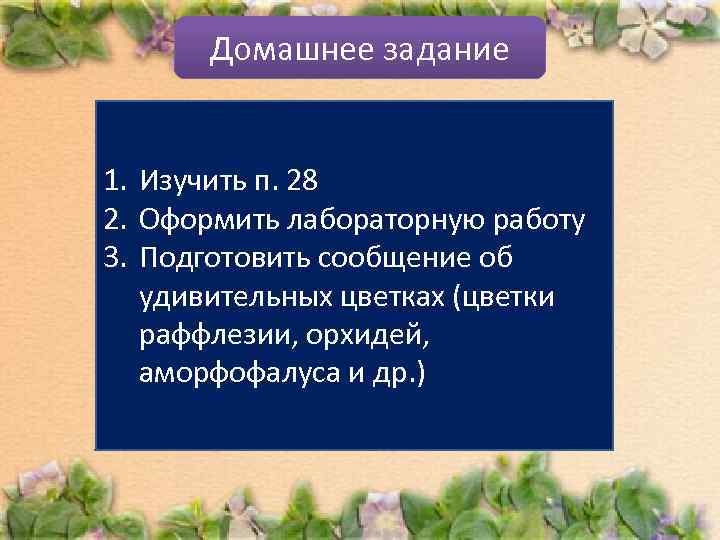 Домашнее задание

1. Изучить п. 28
2. Оформить лабораторную работу
3. Подготовить сообщение об удивительных цветках (цветки раффлезии, орхидей, аморфофалуса и др.)